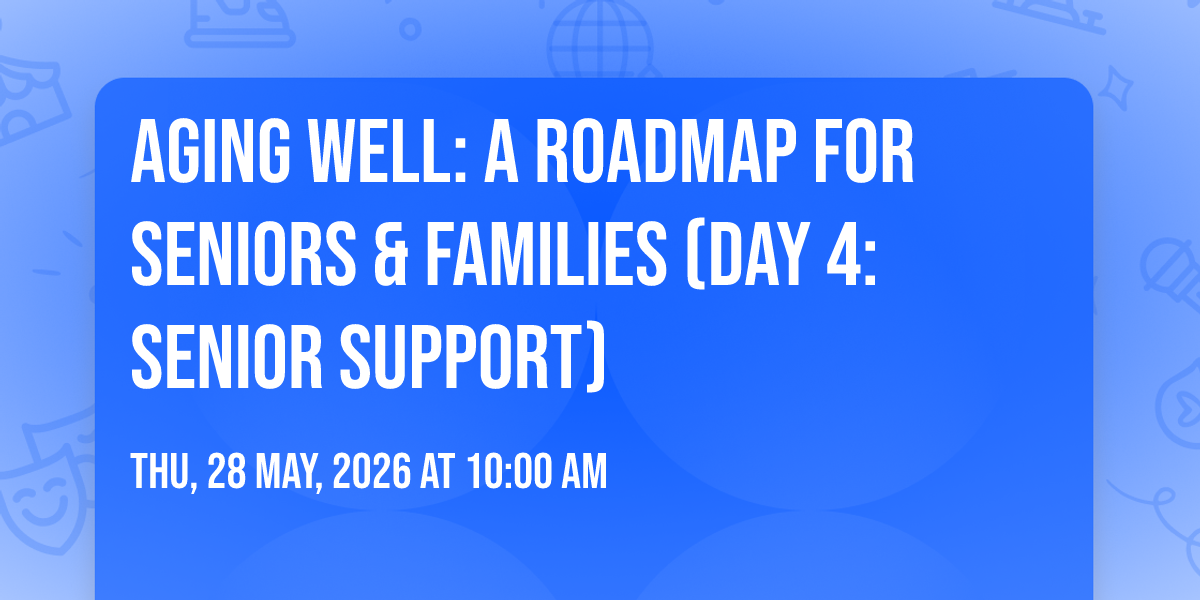 AGING WELL: A ROADMAP FOR SENIORS & FAMILIES (DAY 4: SENIOR SUPPORT)

THU, 28 MAY, 2026 AT 10:00 AM